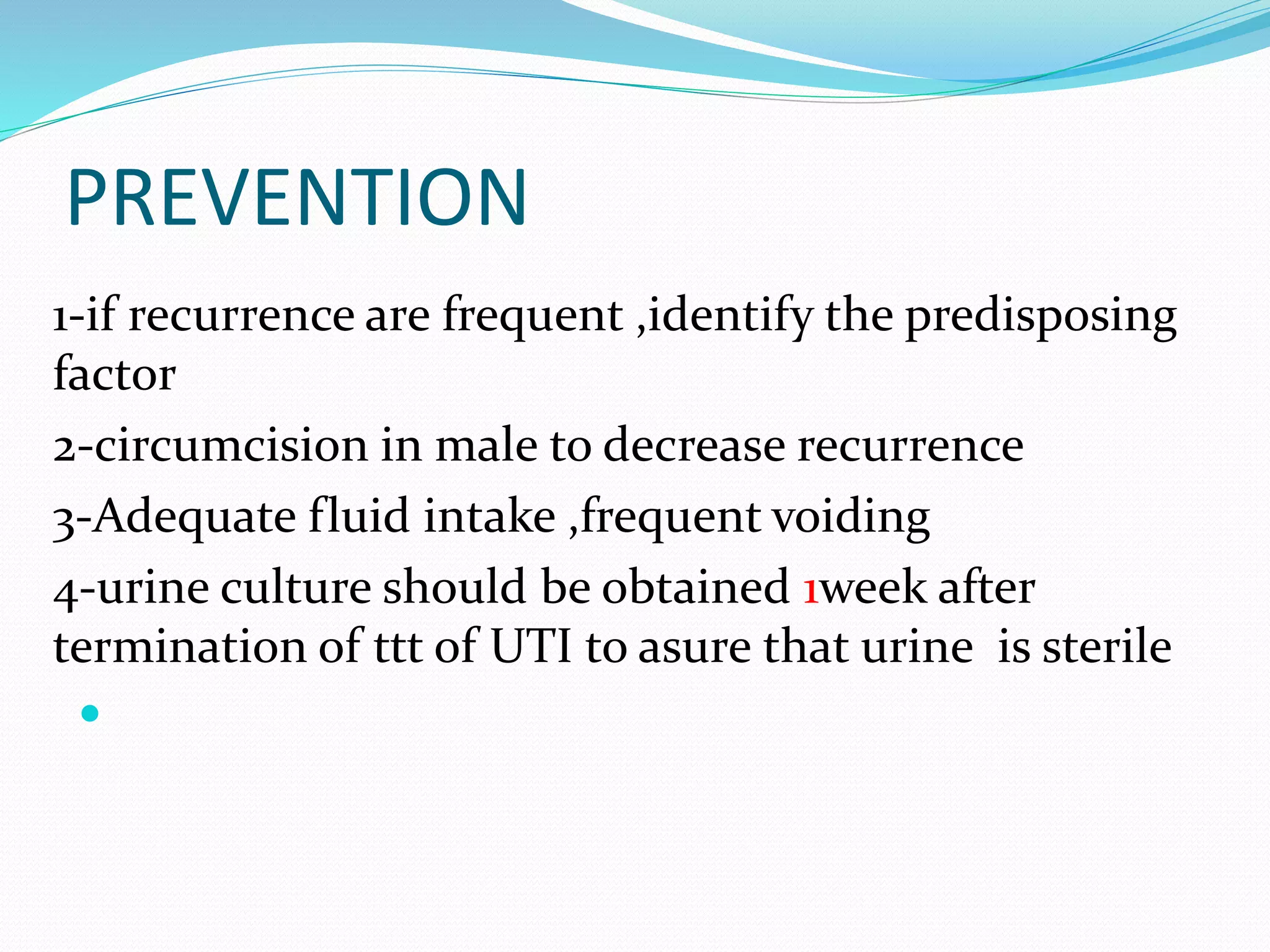 PREVENTION

1-if recurrence are frequent ,identify the predisposing factor

2-circumcision in male to decrease recurrence

3-Adequate fluid intake ,frequent voiding

4-urine culture should be obtained 1week after termination of ttt of UTI to asure that urine is sterile